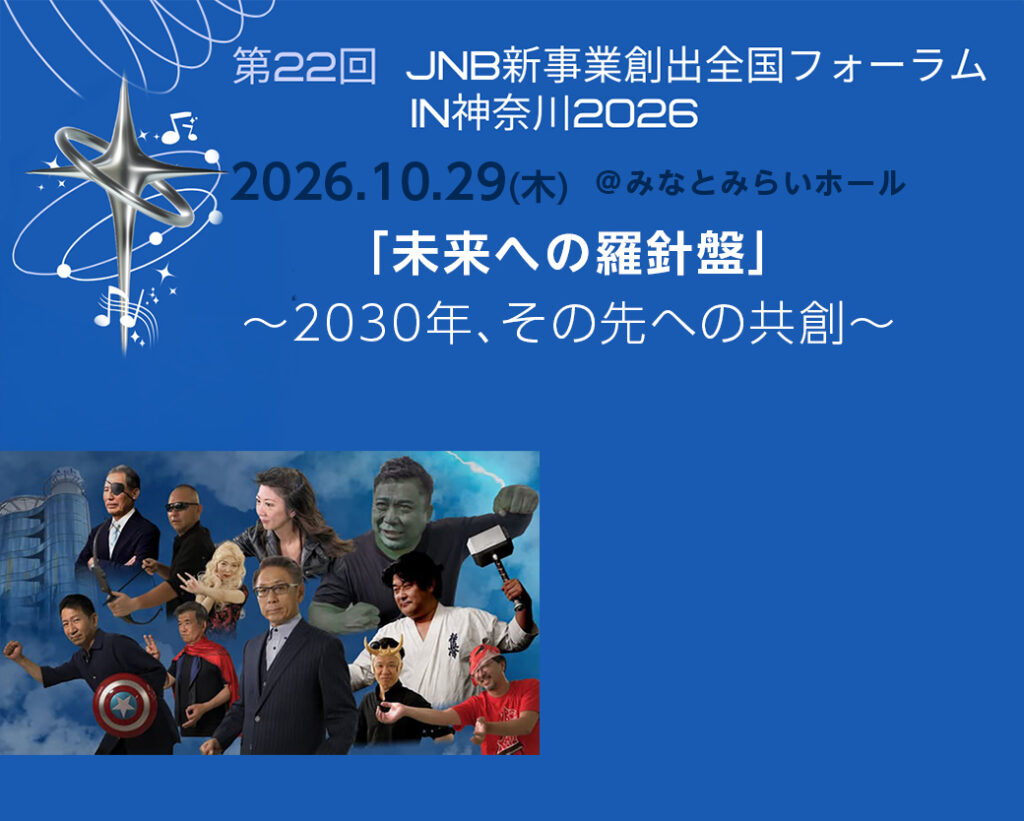 第22回 JNB新事業創出全国フォーラム IN神奈川2026

2026.10.29(木) @みなとみらいホール

「未来への羅針盤」

～2030年、その先への共創～